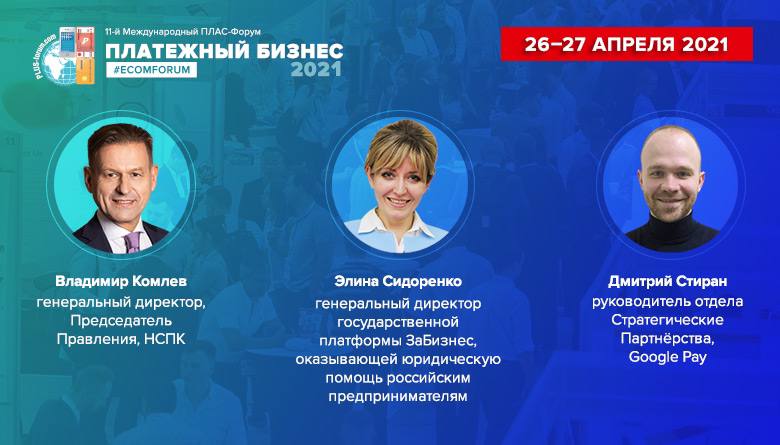 PLUS-forum.com

11-й Международный ПЛАС-Форум
ПЛАТЕЖНЫЙ БИЗНЕС
#ECOMFORUM
2021

26–27 АПРЕЛЯ 2021

Владимир Комлев
генеральный директор, Председатель Правления, НСПК

Элина Сидоренко
генеральный директор государственной платформы ЗаБизнес, оказывающей юридическую помощь российским предпринимателям

Дмитрий Стиран
руководитель отдела Стратегические Партнёрства, Google Pay